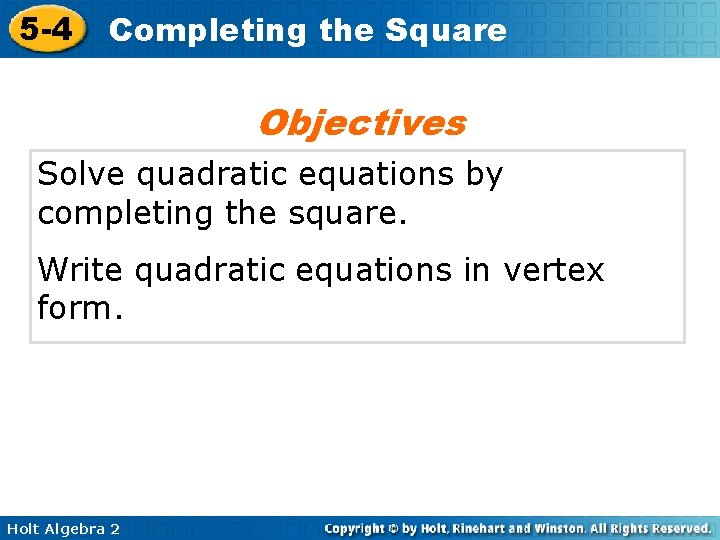 5-4 Completing the Square

Objectives

Solve quadratic equations by completing the square.

Write quadratic equations in vertex form.

Holt Algebra 2

Copyright © by Holt, Rinehart and Winston. All Rights Reserved.